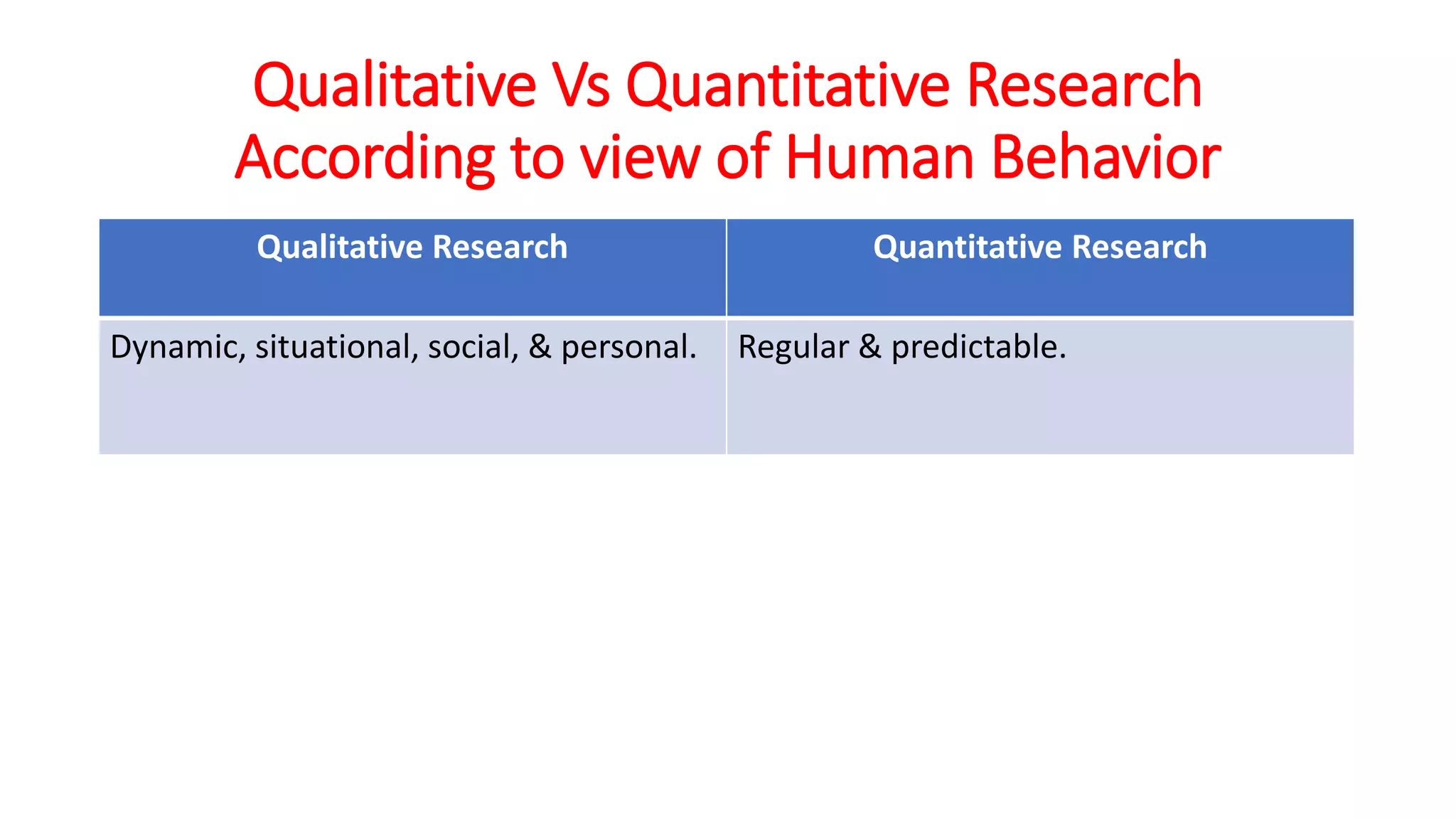 Qualitative Vs Quantitative Research
According to view of Human Behavior

| Qualitative Research | Quantitative Research |
|---|---|
| Dynamic, situational, social, & personal. | Regular & predictable. |